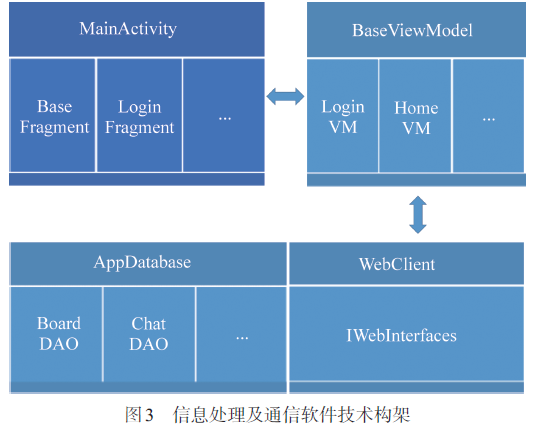 MainActivity

Base Fragment

Login Fragment

...

BaseViewModel

Login VM

Home VM

...

AppDatabase

Board DAO

Chat DAO

...

WebClient

IWebInterfaces

图3　信息处理及通信软件技术构架